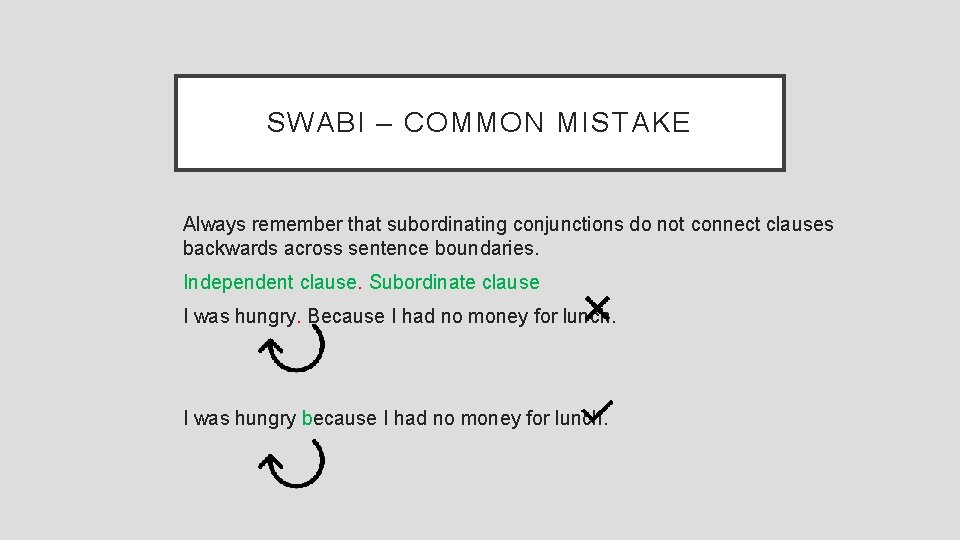 SWABI – COMMON MISTAKE

Always remember that subordinating conjunctions do not connect clauses backwards across sentence boundaries.

Independent clause. Subordinate clause

I was hungry. Because I had no money for lunch.

I was hungry because I had no money for lunch.